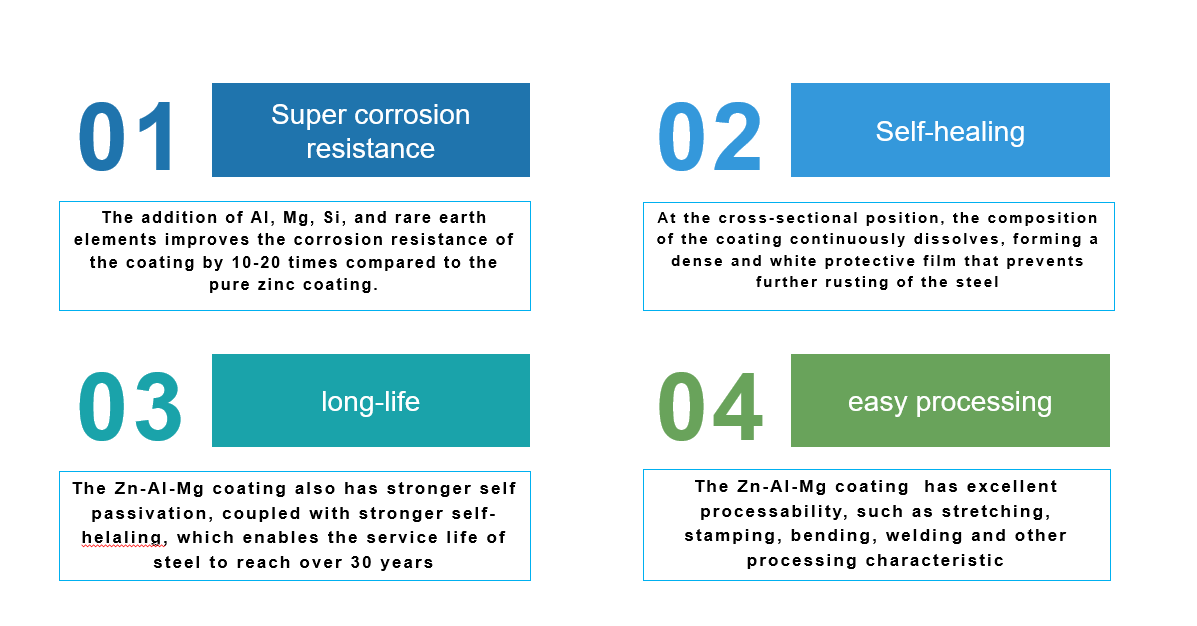 01

Super corrosion resistance

The addition of Al, Mg, Si, and rare earth elements improves the corrosion resistance of the coating by 10-20 times compared to the pure zinc coating.

02

Self-healing

At the cross-sectional position, the composition of the coating continuously dissolves, forming a dense and white protective film that prevents further rusting of the steel

03

long-life

The Zn-Al-Mg coating also has stronger self passivation, coupled with stronger self-helaling, which enables the service life of steel to reach over 30 years

04

easy processing

The Zn-Al-Mg coating has excellent processability, such as stretching, stamping, bending, welding and other processing characteristic